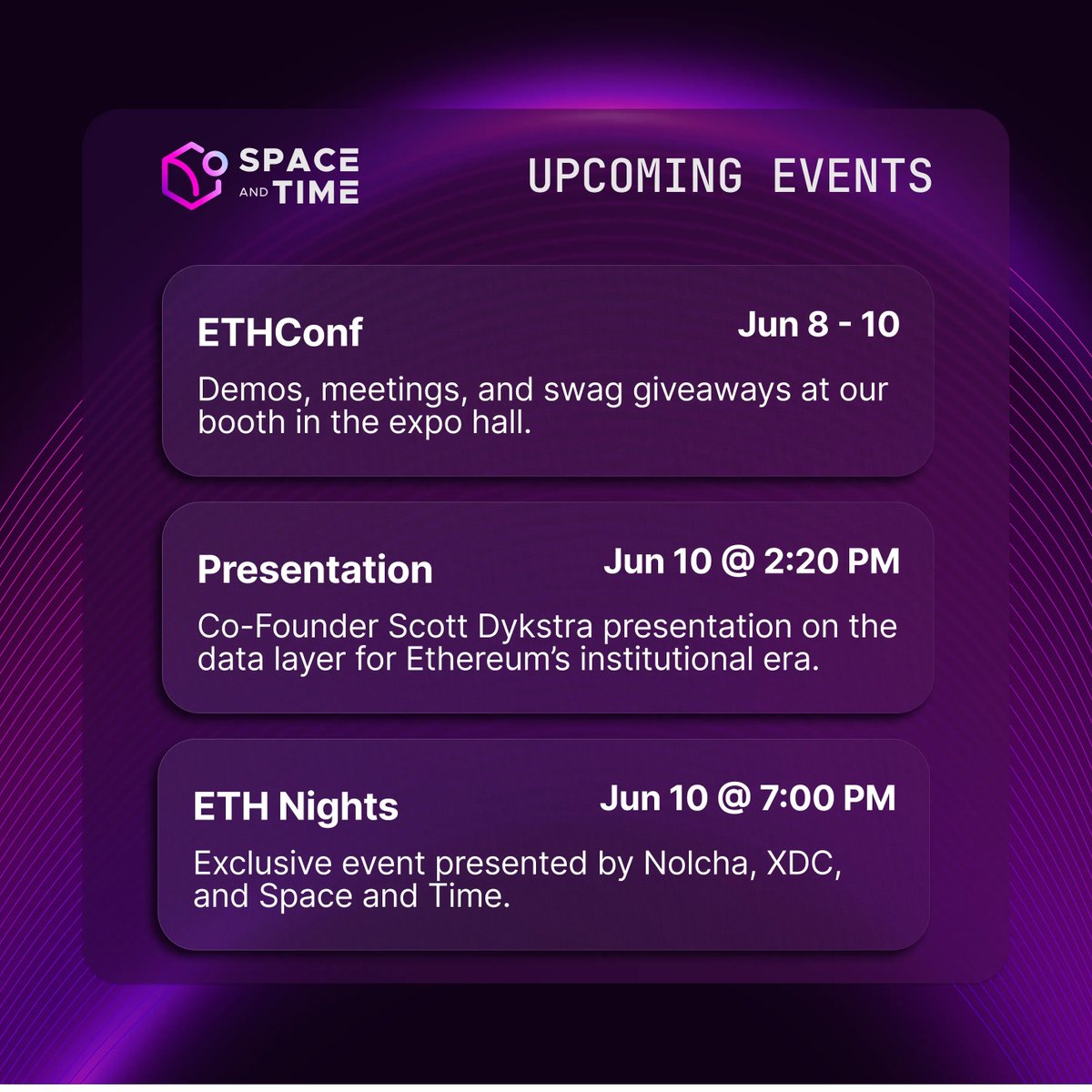 SPACE AND TIME

UPCOMING EVENTS

ETHConf
Jun 8 - 10
Demos, meetings, and swag giveaways at our booth in the expo hall.

Presentation
Jun 10 @ 2:20 PM
Co-Founder Scott Dykstra presentation on the data layer for Ethereum's institutional era.

ETH Nights
Jun 10 @ 7:00 PM
Exclusive event presented by Nolcha, XDC, and Space and Time.